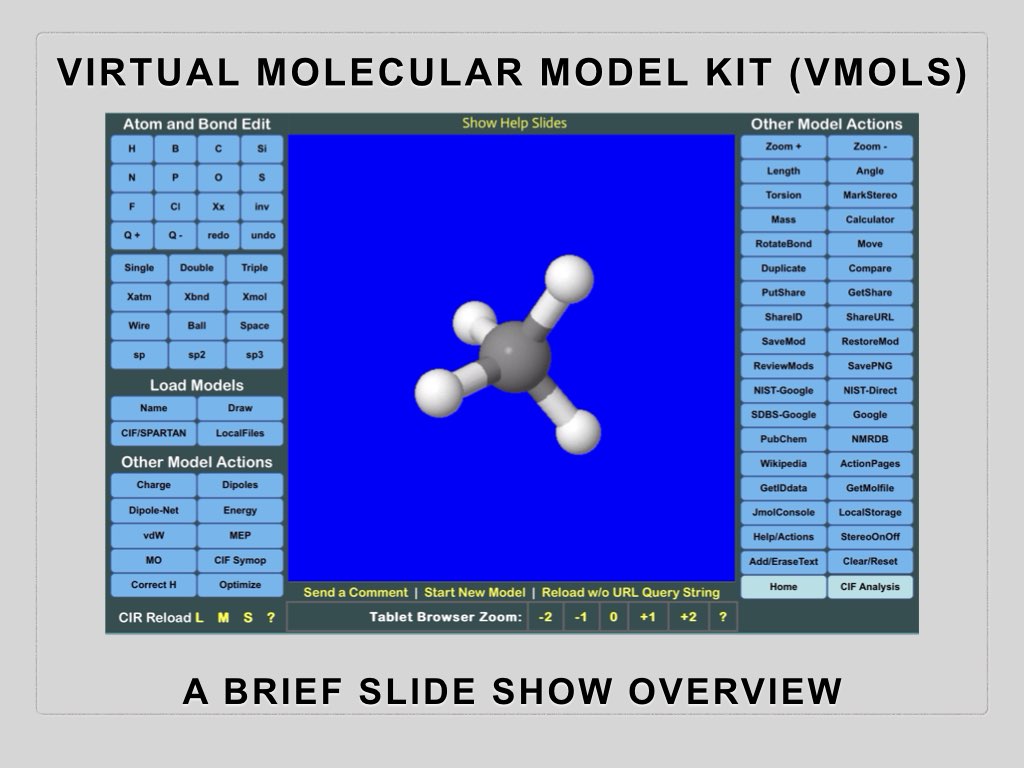 VIRTUAL MOLECULAR MODEL KIT (VMOLS)

Atom and Bond Edit

| H | B | C | Si |
|---|---|---|---|
| N | P | O | S |
| F | Cl | Xx | inv |
| Q + | Q - | redo | undo |

| Single | Double | Triple |
|---|---|---|
| Xatm | Xbnd | Xmol |
| Wire | Ball | Space |
| sp | sp2 | sp3 |

Load Models

| Name | Draw |
|---|---|
| CIF/SPARTAN | LocalFiles |

Other Model Actions

| Charge | Dipoles |
|---|---|
| Dipole-Net | Energy |
| vdW | MEP |
| MO | CIF Symop |
| Correct H | Optimize |

CIR Reload L M S ?

Show Help Slides

Send a Comment | Start New Model | Reload w/o URL Query String

Tablet Browser Zoom: -2 -1 0 +1 +2 ?

Other Model Actions

| Zoom + | Zoom - |
|---|---|
| Length | Angle |
| Torsion | MarkStereo |
| Mass | Calculator |
| RotateBond | Move |
| Duplicate | Compare |
| PutShare | GetShare |
| ShareID | ShareURL |
| SaveMod | RestoreMod |
| ReviewMods | SavePNG |
| NIST-Google | NIST-Direct |
| SDBS-Google | Google |
| PubChem | NMRDB |
| Wikipedia | ActionPages |
| GetIDdata | GetMolfile |
| JmolConsole | LocalStorage |
| Help/Actions | StereoOnOff |
| Add/EraseText | Clear/Reset |
| Home | CIF Analysis |

A BRIEF SLIDE SHOW OVERVIEW